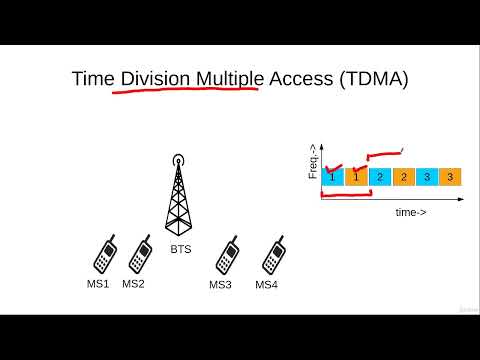 Time Division Multiple Access (TDMA)

Freq.->

1 1 2 2 3 3

time->

BTS

MS1 MS2 MS3 MS4